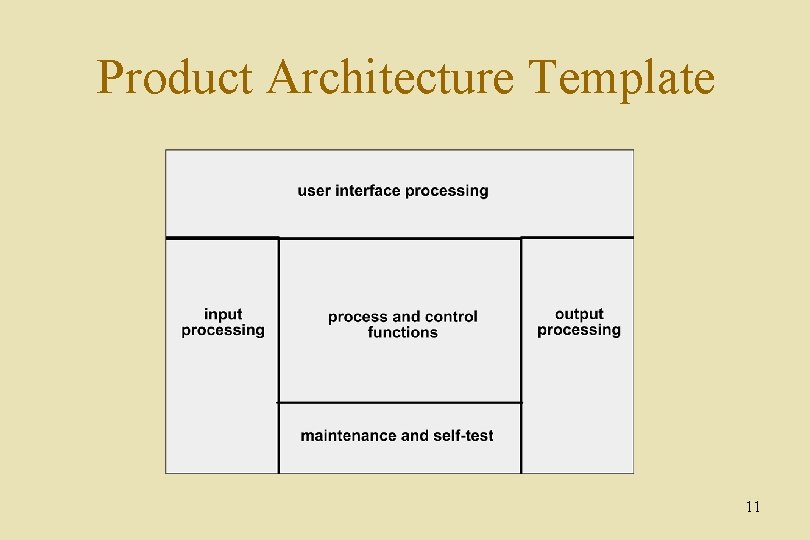 Product Architecture Template

user interface processing

input processing

process and control functions

output processing

maintenance and self-test

11